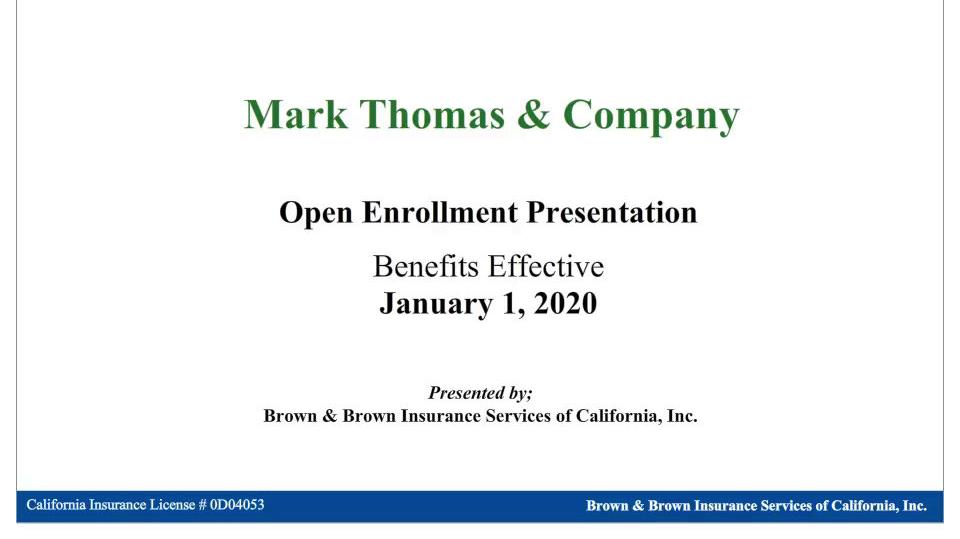 Mark Thomas & Company

Open Enrollment Presentation

Benefits Effective
January 1, 2020

Presented by;
Brown & Brown Insurance Services of California, Inc.

California Insurance License # 0D04053

Brown & Brown Insurance Services of California, Inc.